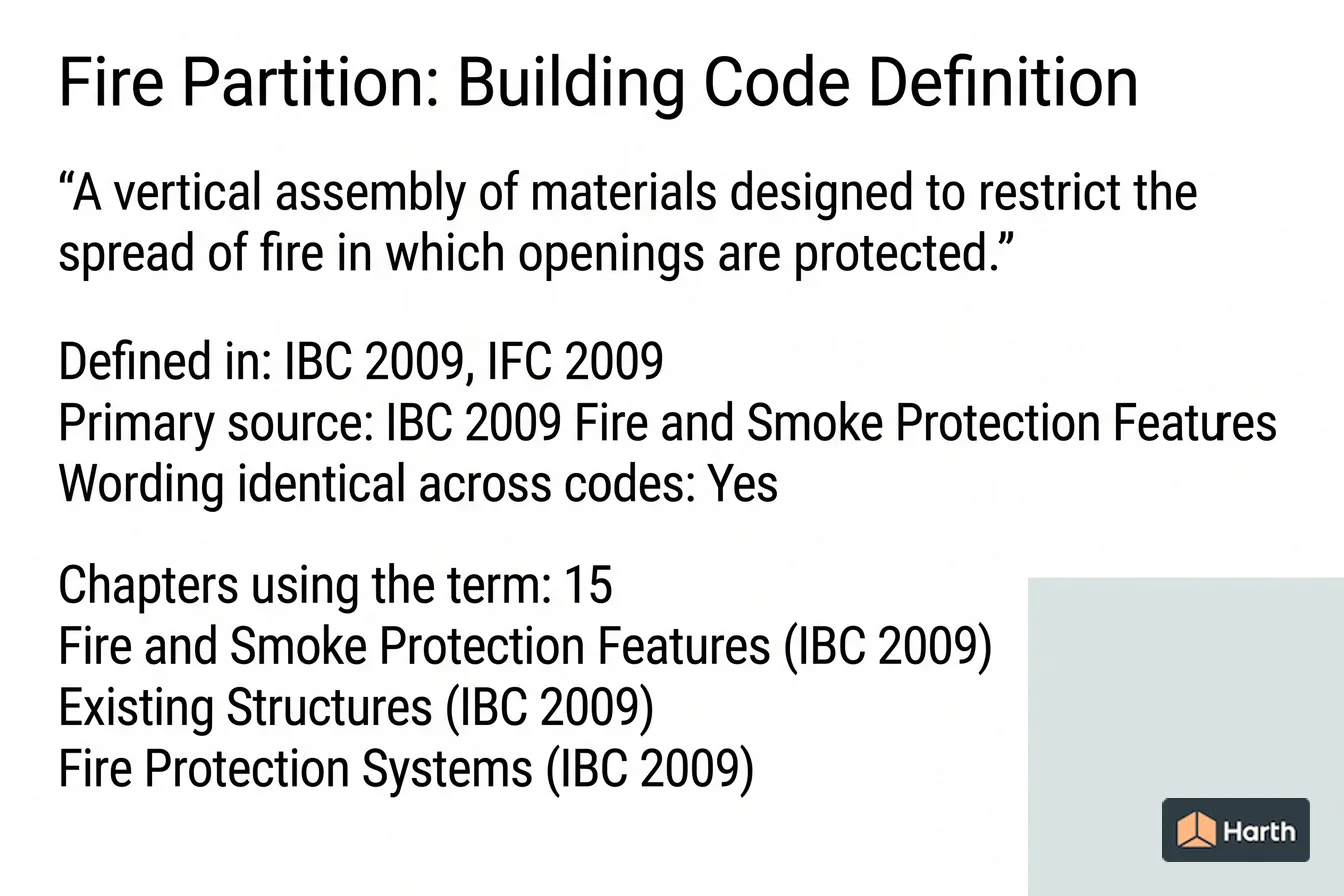 Fire Partition: Building Code Definition

“A vertical assembly of materials designed to restrict the spread of fire in which openings are protected.”

Defined in: IBC 2009, IFC 2009
Primary source: IBC 2009 Fire and Smoke Protection Features
Wording identical across codes: Yes

Chapters using the term: 15
Fire and Smoke Protection Features (IBC 2009)
Existing Structures (IBC 2009)
Fire Protection Systems (IBC 2009)

Harth